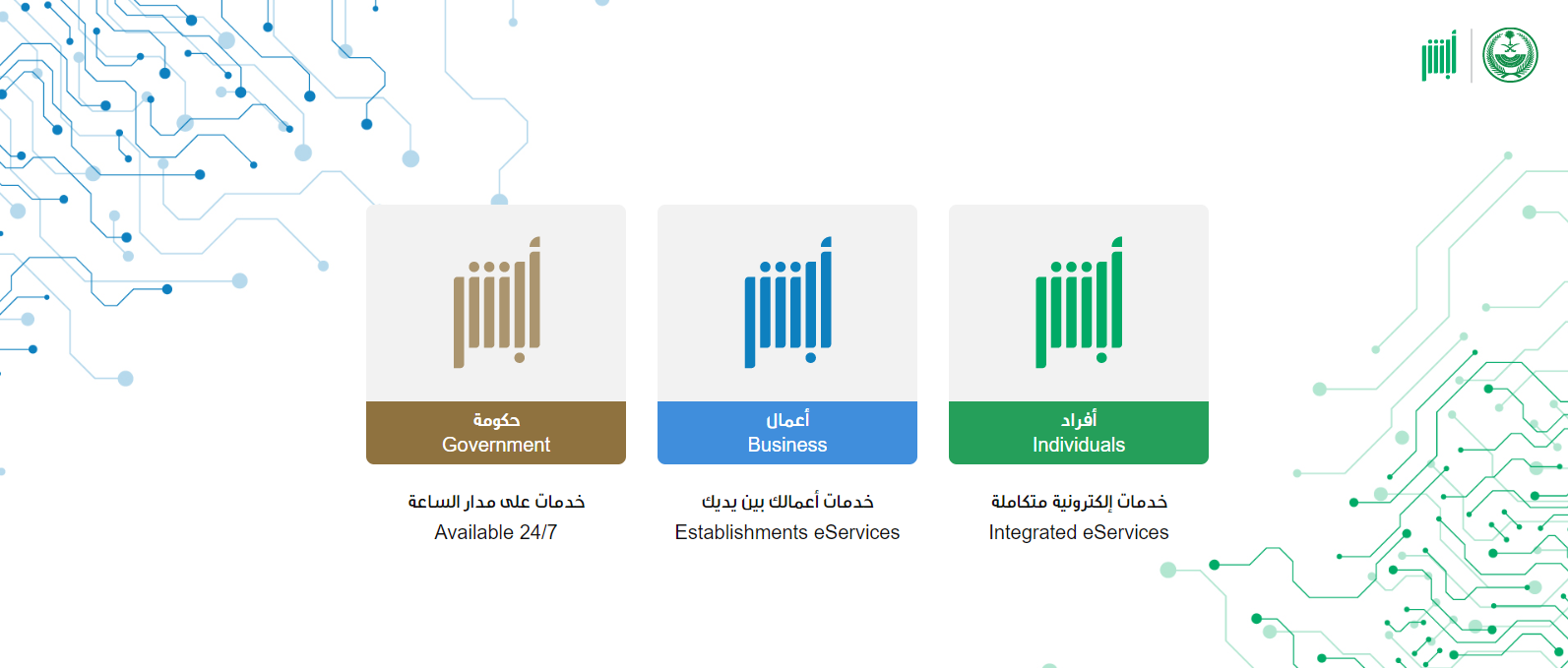 أبشر

أبشر

حكومة
Government

خدمات على مدار الساعة
Available 24/7

أبشر

أعمال
Business

خدمات أعمالك بين يديك
Establishments eServices

أبشر

أفراد
Individuals

خدمات إلكترونية متكاملة
Integrated eServices